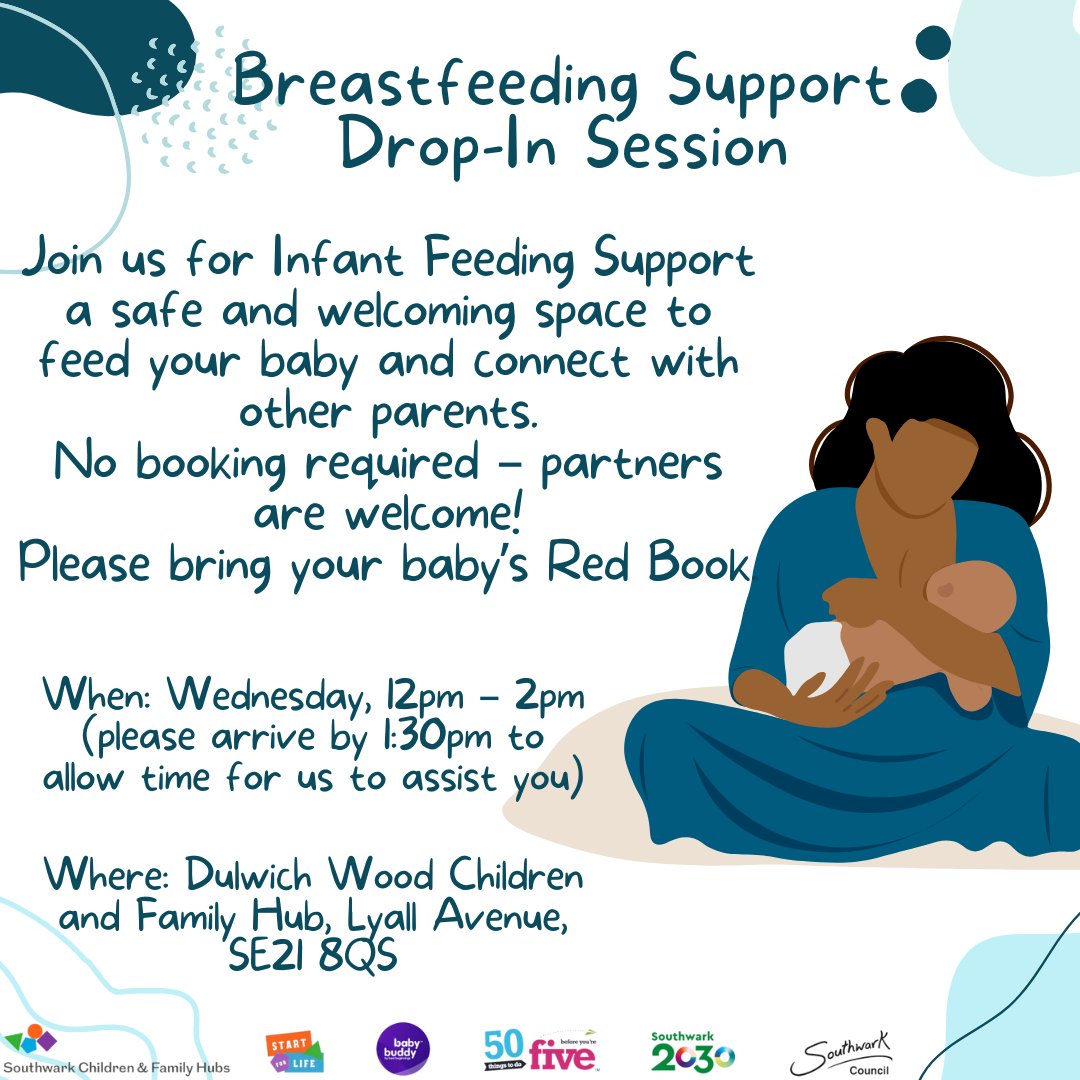 Breastfeeding Support Drop-In Session

Join us for Infant Feeding Support a safe and welcoming space to feed your baby and connect with other parents.
No booking required – partners are welcome!
Please bring your baby's Red Book

When: Wednesday, 12pm – 2pm (please arrive by 1:30pm to allow time for us to assist you)

Where: Dulwich Wood Children and Family Hub, Lyall Avenue, SE21 8QS

Southwark Children & Family Hubs
START FOR LIFE
baby buddy
50 things to do before you're five
Southwark 2030
Southwark Council